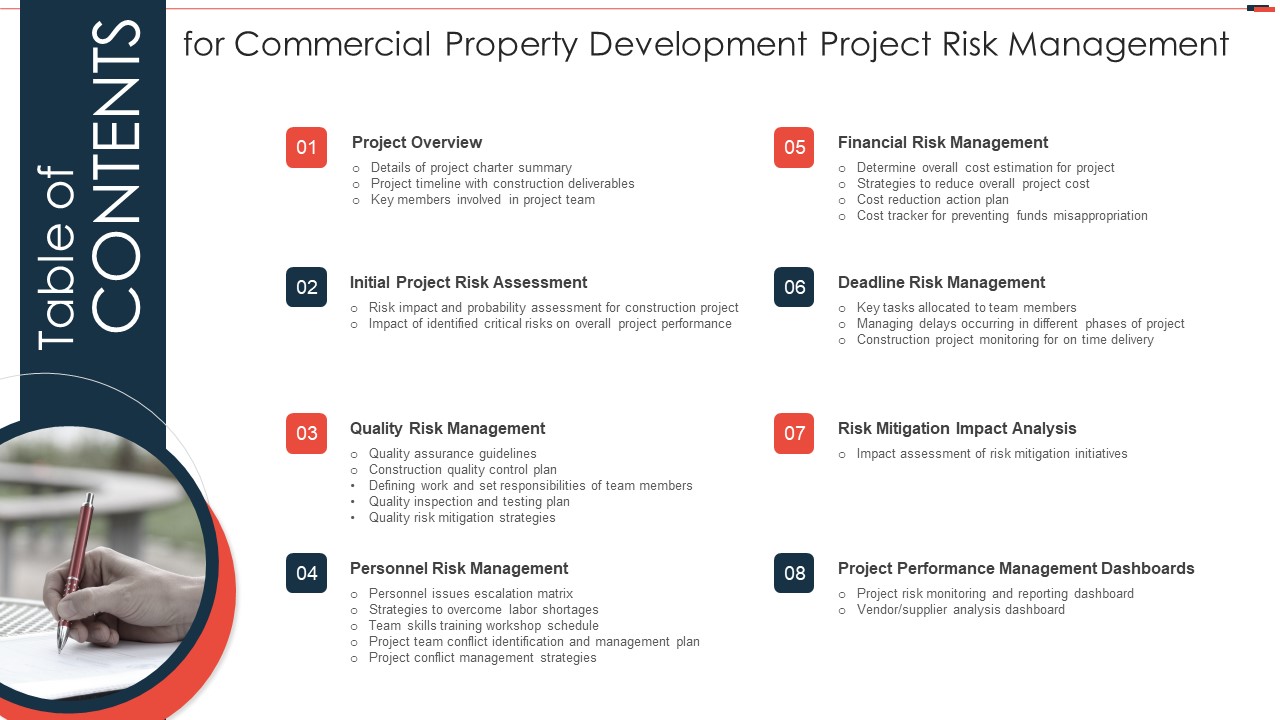 Table of CONTENTS

for Commercial Property Development Project Risk Management

01 Project Overview
○ Details of project charter summary
○ Project timeline with construction deliverables
○ Key members involved in project team

02 Initial Project Risk Assessment
○ Risk impact and probability assessment for construction project
○ Impact of identified critical risks on overall project performance

03 Quality Risk Management
○ Quality assurance guidelines
○ Construction quality control plan
• Defining work and set responsibilities of team members
• Quality inspection and testing plan
• Quality risk mitigation strategies

04 Personnel Risk Management
○ Personnel issues escalation matrix
○ Strategies to overcome labor shortages
○ Team skills training workshop schedule
○ Project team conflict identification and management plan
○ Project conflict management strategies

05 Financial Risk Management
○ Determine overall cost estimation for project
○ Strategies to reduce overall project cost
○ Cost reduction action plan
○ Cost tracker for preventing funds misappropriation

06 Deadline Risk Management
○ Key tasks allocated to team members
○ Managing delays occurring in different phases of project
○ Construction project monitoring for on time delivery

07 Risk Mitigation Impact Analysis
○ Impact assessment of risk mitigation initiatives

08 Project Performance Management Dashboards
○ Project risk monitoring and reporting dashboard
○ Vendor/supplier analysis dashboard